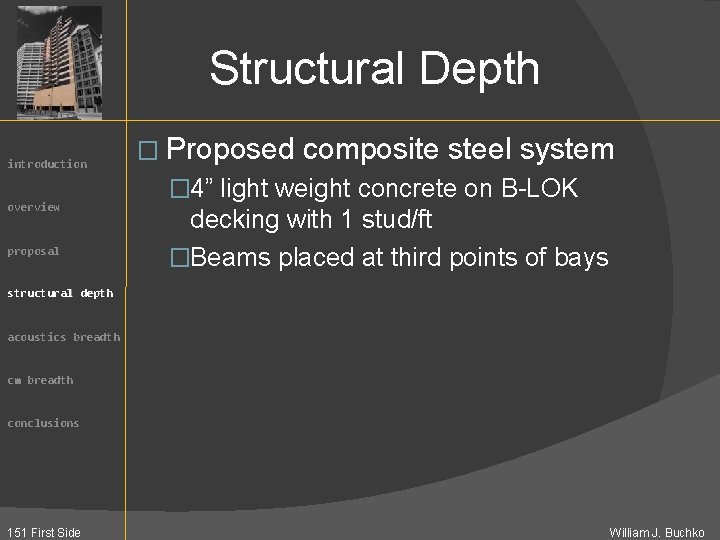 Structural Depth

introduction

overview

proposal

structural depth

acoustics breadth

cm breadth

conclusions

□ Proposed composite steel system

□4” light weight concrete on B-LOK decking with 1 stud/ft

□Beams placed at third points of bays

151 First Side

William J. Buchko